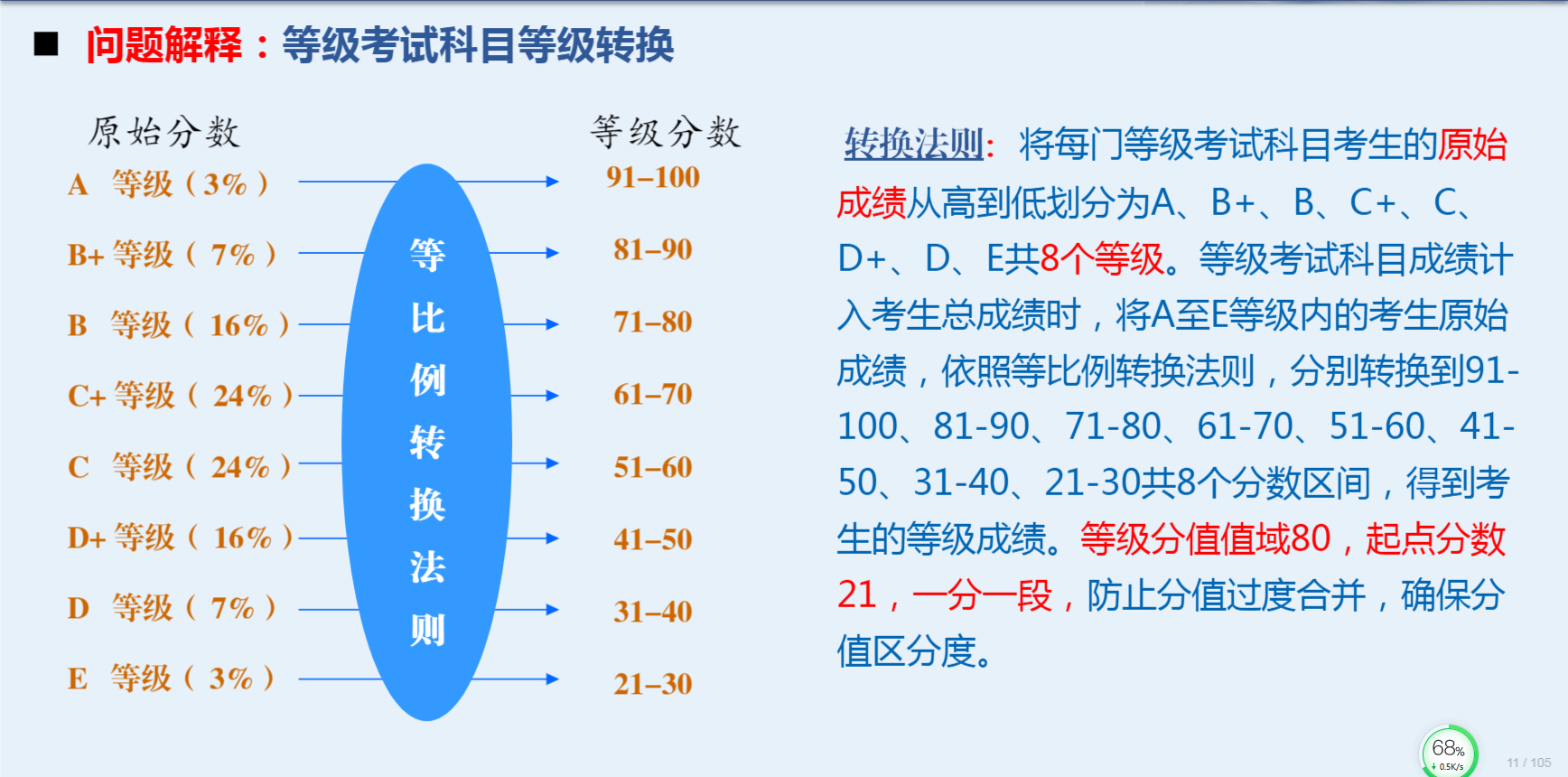 ■ 问题解释：等级考试科目等级转换

原始分数

A 等级（3%）
B+ 等级（7%）
B 等级（16%）
C+ 等级（24%）
C 等级（24%）
D+ 等级（16%）
D 等级（7%）
E 等级（3%）

等比例转换法则

等级分数

91–100
81–90
71–80
61–70
51–60
41–50
31–40
21–30

转换法则：将每门等级考试科目考生的原始成绩从高到低划分为A、B+、B、C+、C、D+、D、E共8个等级。等级考试科目成绩计入考生总成绩时，将A至E等级内的考生原始成绩，依照等比例转换法则，分别转换到91-100、81-90、71-80、61-70、51-60、41-50、31-40、21-30共8个分数区间，得到考生的等级成绩。等级分值值域80，起点分数21，一分一段，防止分值过度合并，确保分值区分度。

68%
0.5K/s
11 / 105